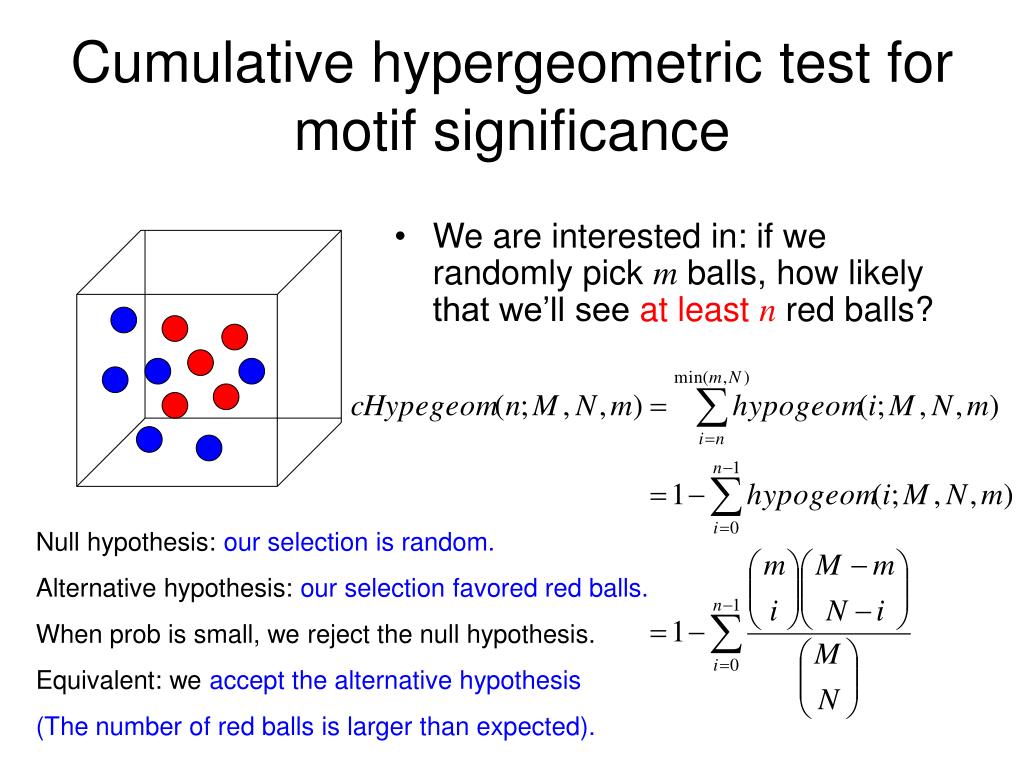 Cumulative hypergeometric test for motif significance

• We are interested in: if we randomly pick $m$ balls, how likely that we'll see at least $n$ red balls?

$cHypegeom(n; M, N, m) = \sum_{i=n}^{\min(m,N)} hypogeom(i; M, N, m)$

$= 1 - \sum_{i=0}^{n-1} hypogeom(i; M, N, m)$

$= 1 - \sum_{i=0}^{n-1} \frac{\binom{m}{i}\binom{M-m}{N-i}}{\binom{M}{N}}$

Null hypothesis: our selection is random.

Alternative hypothesis: our selection favored red balls.

When prob is small, we reject the null hypothesis.

Equivalent: we accept the alternative hypothesis

(The number of red balls is larger than expected).